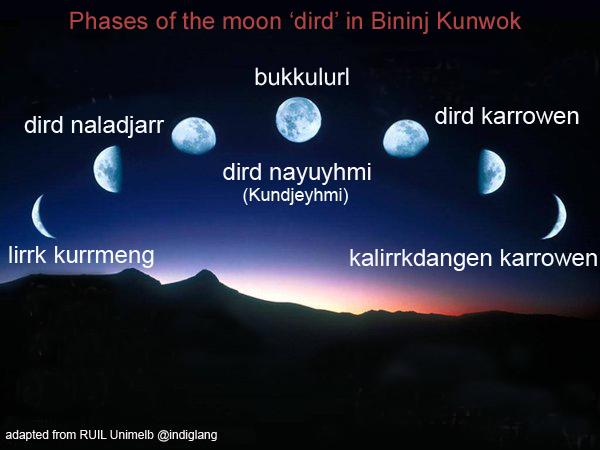 Phases of the moon ‘dird’ in Bininj Kunwok

bukkulurl

dird naladjarr

dird karrowen

dird nayuyhmi
(Kundjeyhmi)

lirrk kurrmeng

kalirrkdangen karrowen

adapted from RUIL Unimelb @indiglang